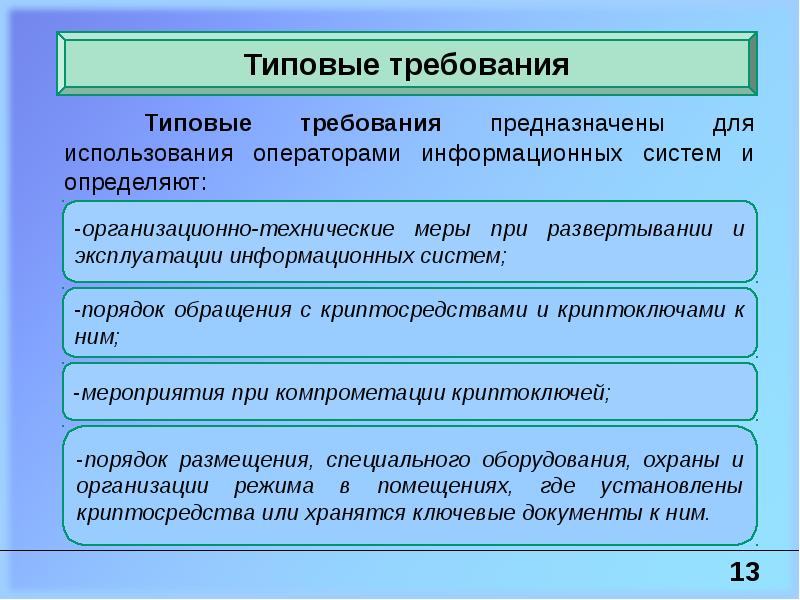 Типовые требования

Типовые требования предназначены для использования операторами информационных систем и определяют:

-организационно-технические меры при развертывании и эксплуатации информационных систем;

-порядок обращения с криптосредствами и криптоключами к ним;

-мероприятия при компрометации криптоключей;

-порядок размещения, специального оборудования, охраны и организации режима в помещениях, где установлены криптосредства или хранятся ключевые документы к ним.

13